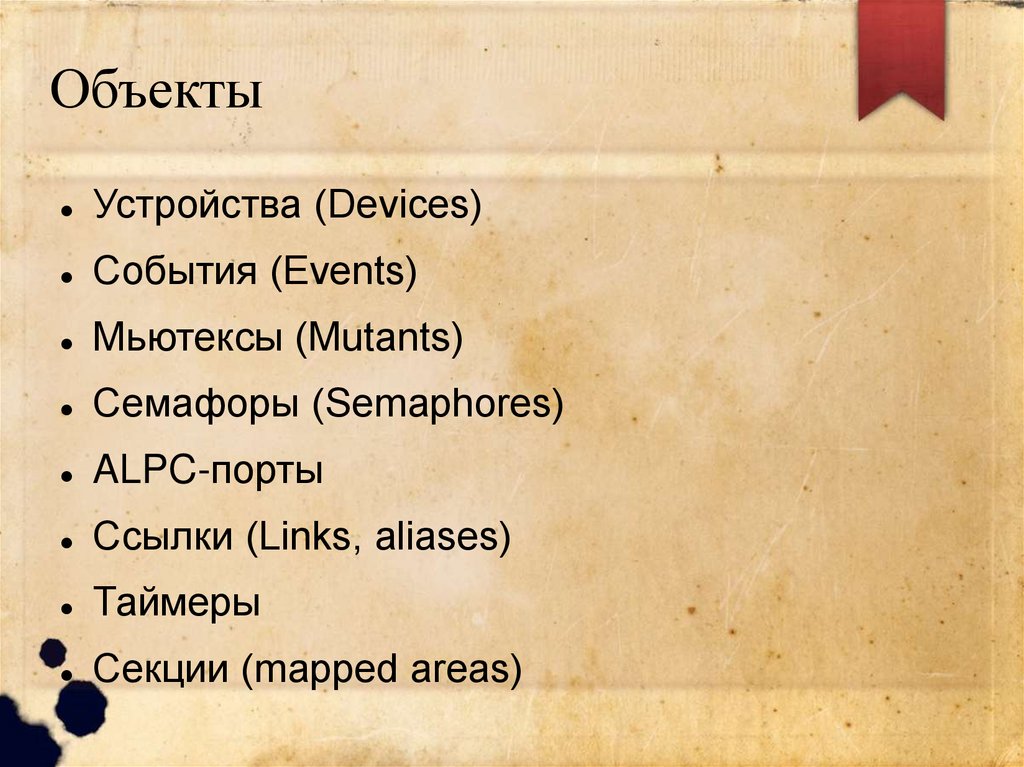 Объекты

- Устройства (Devices)
- События (Events)
- Мьютексы (Mutants)
- Семафоры (Semaphores)
- ALPC-порты
- Ссылки (Links, aliases)
- Таймеры
- Секции (mapped areas)